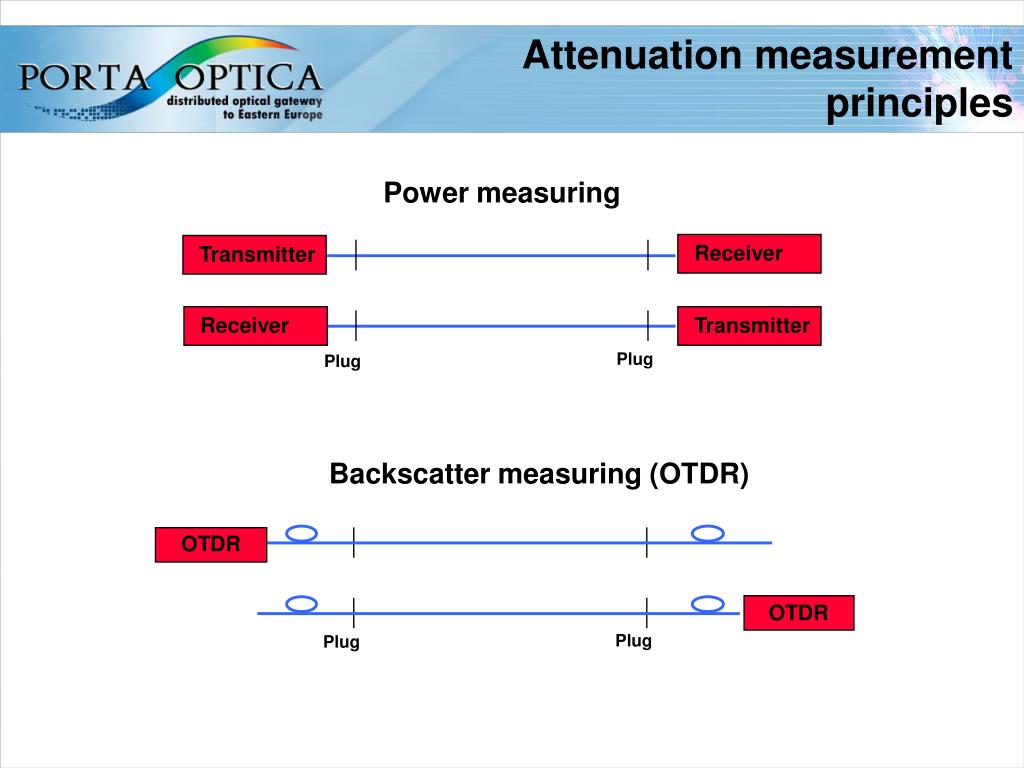 PORTA OPTICA
distributed optical gateway to Eastern Europe

Attenuation measurement principles

Power measuring

Transmitter

Receiver

Receiver

Transmitter

Plug

Plug

Backscatter measuring (OTDR)

OTDR

OTDR

Plug

Plug